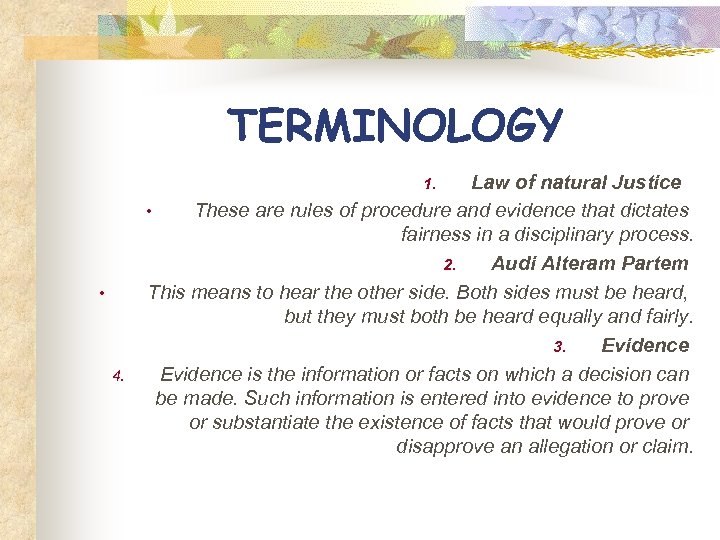 TERMINOLOGY

1. Law of natural Justice

• These are rules of procedure and evidence that dictates fairness in a disciplinary process.

2. Audi Alteram Partem

• This means to hear the other side. Both sides must be heard, but they must both be heard equally and fairly.

3. Evidence

4. Evidence is the information or facts on which a decision can be made. Such information is entered into evidence to prove or substantiate the existence of facts that would prove or disapprove an allegation or claim.